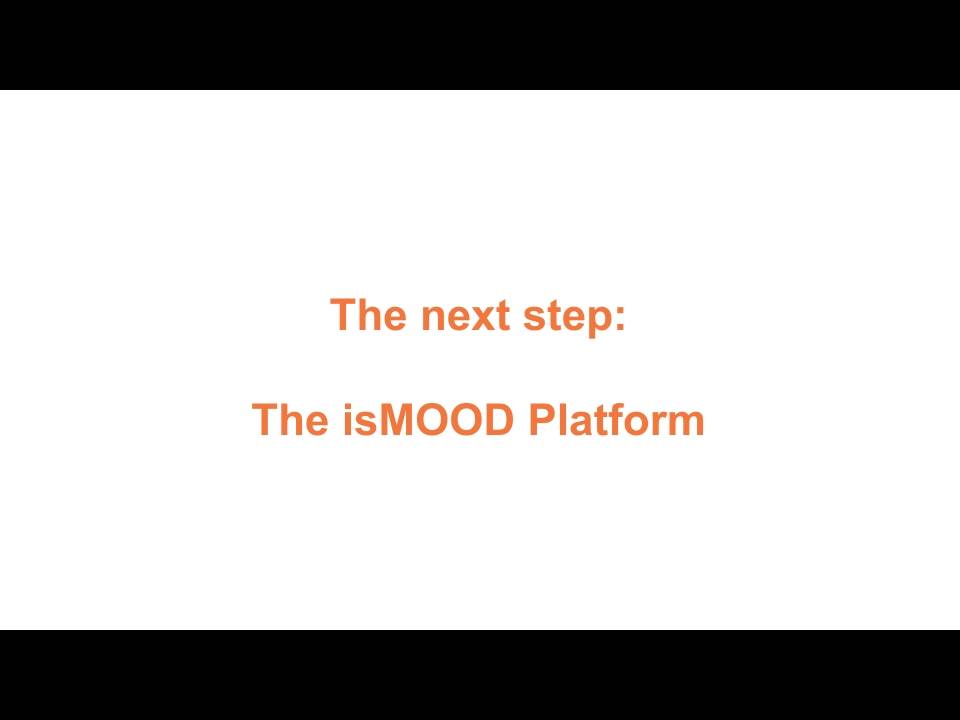 The next step:

The isMOOD Platform